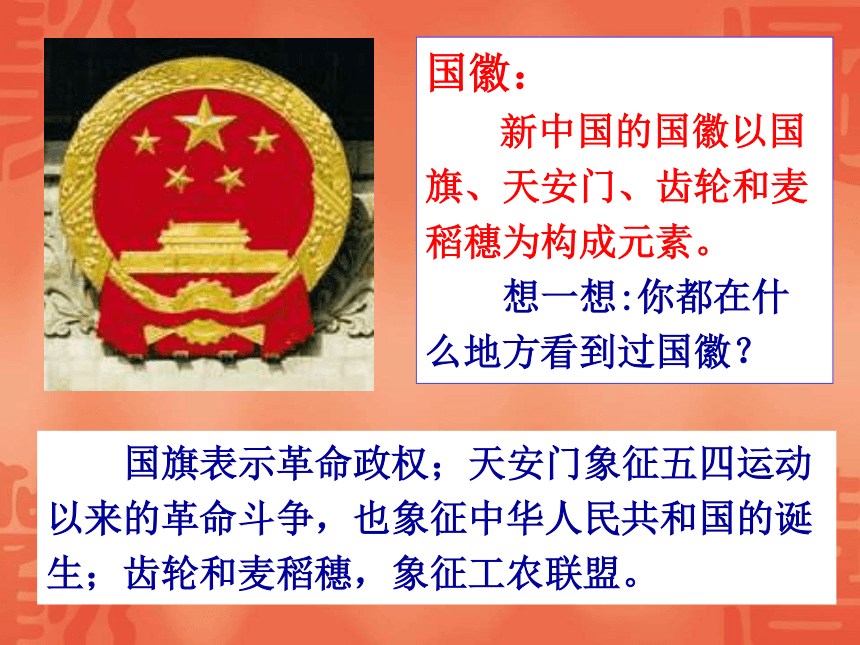 国徽：

新中国的国徽以国旗、天安门、齿轮和麦稻穗为构成元素。

想一想:你都在什么地方看到过国徽？

国旗表示革命政权；天安门象征五四运动以来的革命斗争，也象征中华人民共和国的诞生；齿轮和麦稻穗，象征工农联盟。